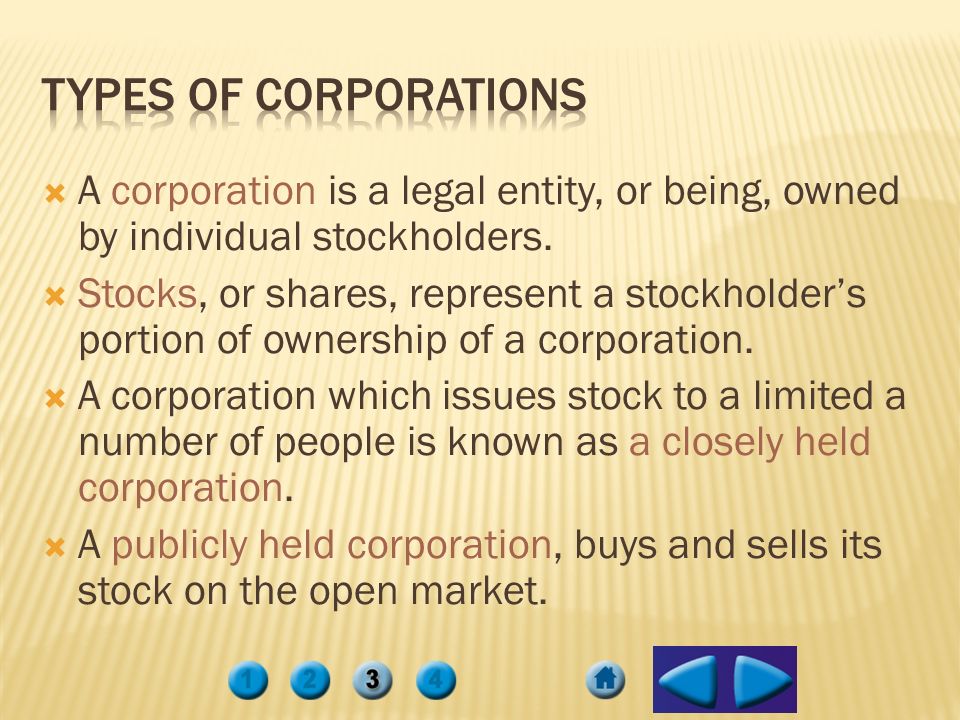 TYPES OF CORPORATIONS

A corporation is a legal entity, or being, owned by individual stockholders.

Stocks, or shares, represent a stockholder's portion of ownership of a corporation.

A corporation which issues stock to a limited a number of people is known as a closely held corporation.

A publicly held corporation, buys and sells its stock on the open market.

1 2 3 4